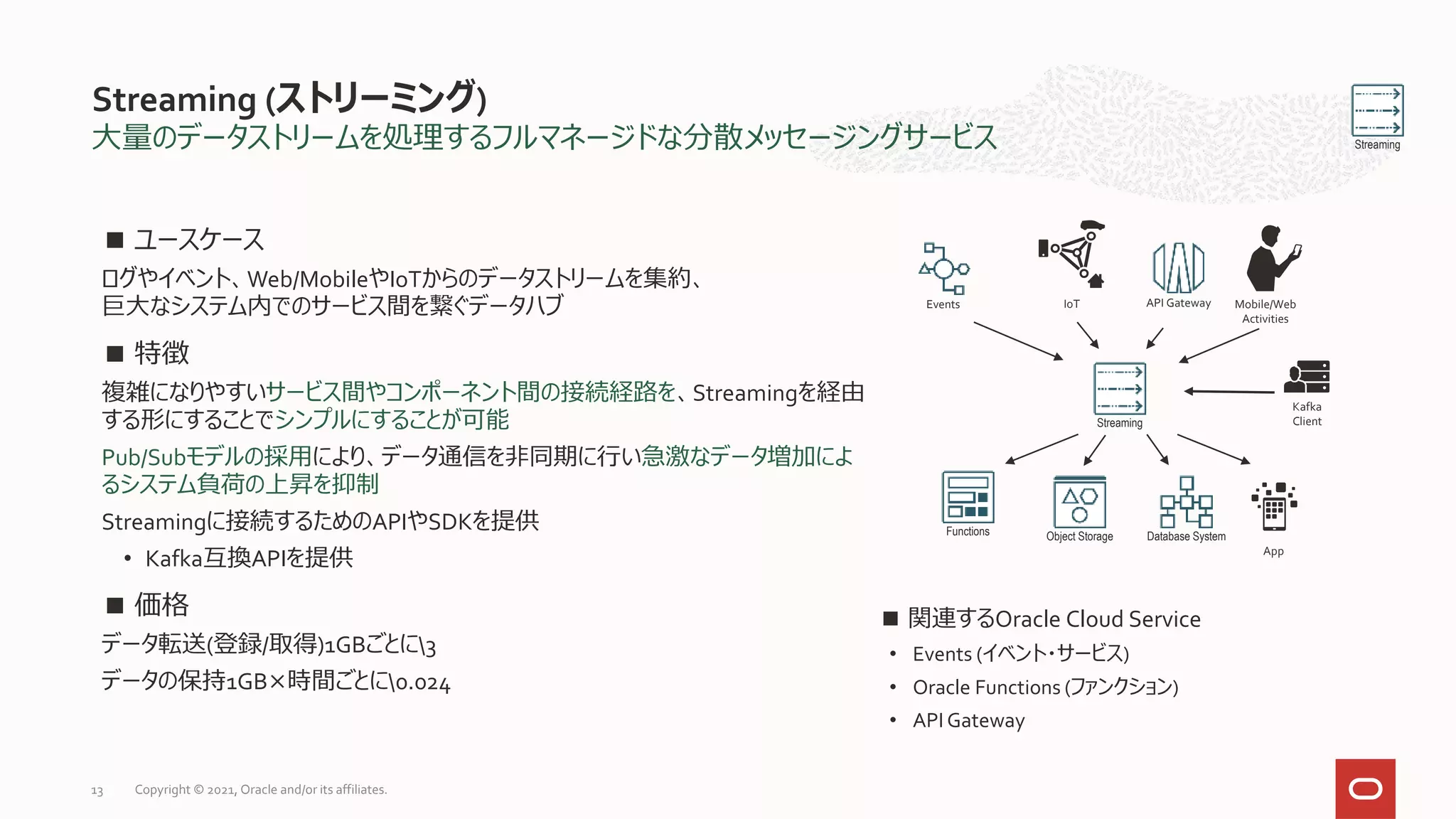 Streaming (ストリーミング)
大量のデータストリームを処理するフルマネージドな分散メッセージングサービス

Streaming

■ ユースケース
ログやイベント、Web/MobileやIoTからのデータストリームを集約、巨大なシステム内でのサービス間を繋ぐデータハブ

■ 特徴
複雑になりやすいサービス間やコンポーネント間の接続経路を、Streamingを経由する形にすることでシンプルにすることが可能

Pub/Subモデルの採用により、データ通信を非同期に行い急激なデータ増加によるシステム負荷の上昇を抑制

Streamingに接続するためのAPIやSDKを提供
• Kafka互換APIを提供

■ 価格
データ転送(登録/取得)1GBごとに\3
データの保持1GB×時間ごとに\0.024

Events
IoT
API Gateway
Mobile/Web Activities
Streaming
Kafka Client
Functions
Object Storage
Database System
App

■ 関連するOracle Cloud Service
• Events (イベント・サービス)
• Oracle Functions (ファンクション)
• API Gateway

13
Copyright © 2021, Oracle and/or its affiliates.